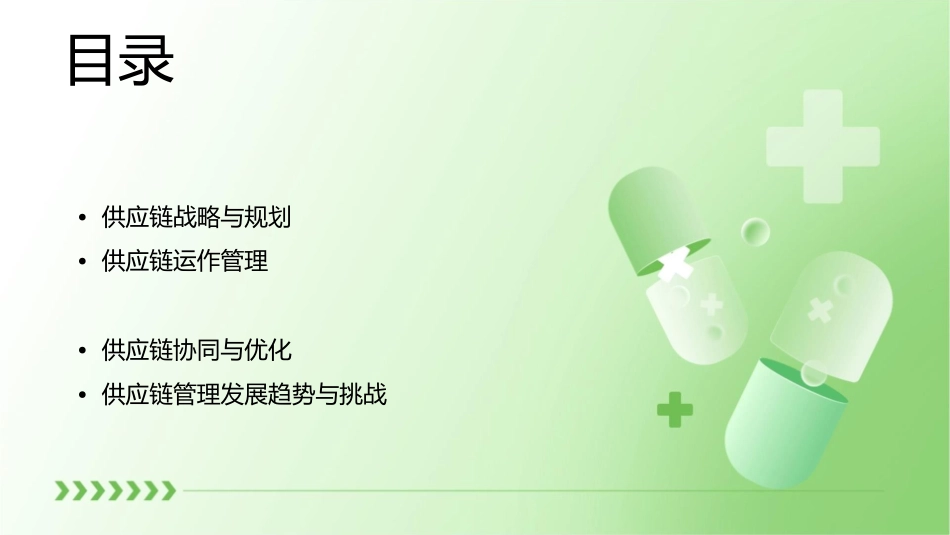 目录

• 供应链战略与规划
• 供应链运作管理

• 供应链协同与优化
• 供应链管理发展趋势与挑战